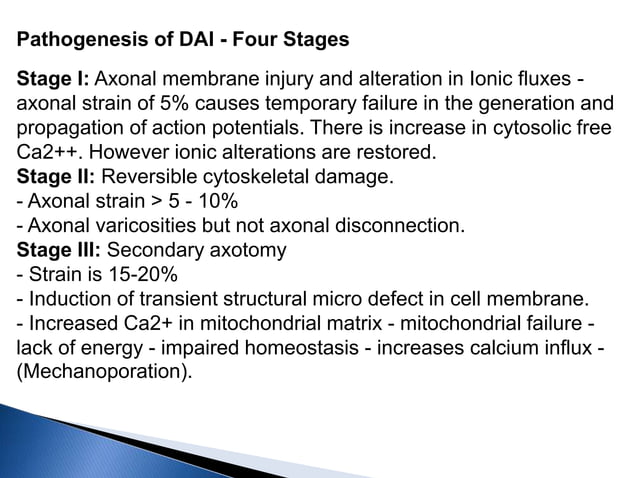 Pathogenesis of DAI - Four Stages

Stage I: Axonal membrane injury and alteration in Ionic fluxes - axonal strain of 5% causes temporary failure in the generation and propagation of action potentials. There is increase in cytosolic free Ca2++. However ionic alterations are restored.
Stage II: Reversible cytoskeletal damage.
- Axonal strain > 5 - 10%
- Axonal varicosities but not axonal disconnection.
Stage III: Secondary axotomy
- Strain is 15-20%
- Induction of transient structural micro defect in cell membrane.
- Increased Ca2+ in mitochondrial matrix - mitochondrial failure - lack of energy - impaired homeostasis - increases calcium influx - (Mechanoporation).